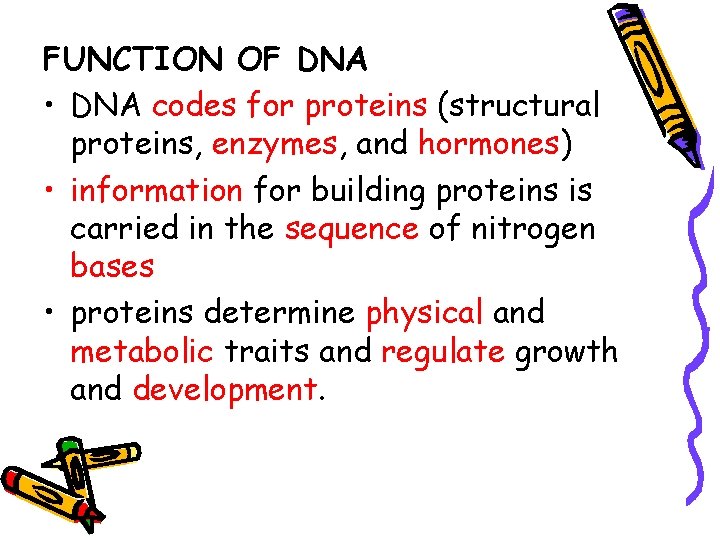 FUNCTION OF DNA

• DNA codes for proteins (structural proteins, enzymes, and hormones)

• information for building proteins is carried in the sequence of nitrogen bases

• proteins determine physical and metabolic traits and regulate growth and development.